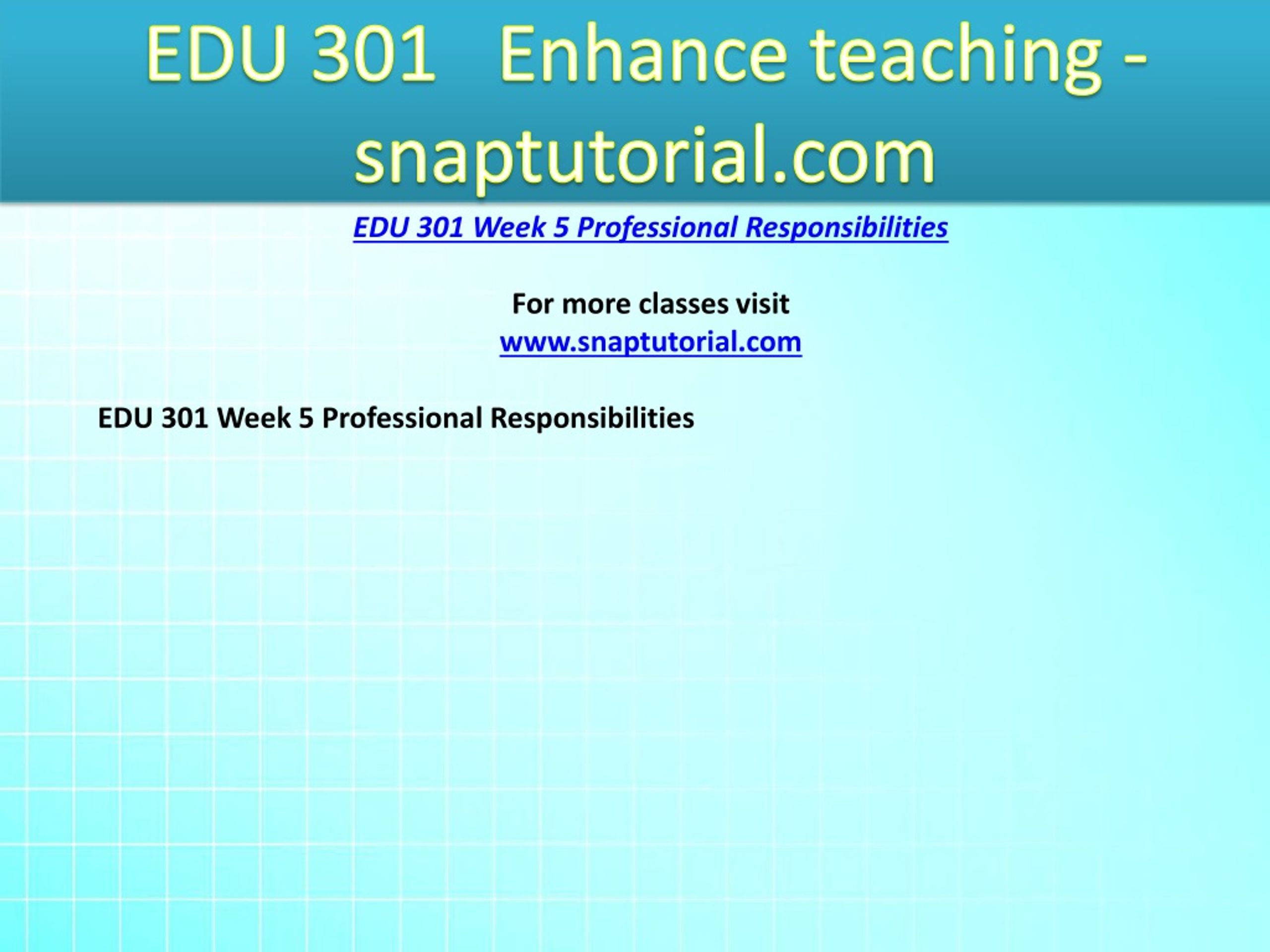 EDU 301 Enhance teaching - snaptutorial.com

EDU 301 Week 5 Professional Responsibilities

For more classes visit
www.snaptutorial.com

EDU 301 Week 5 Professional Responsibilities